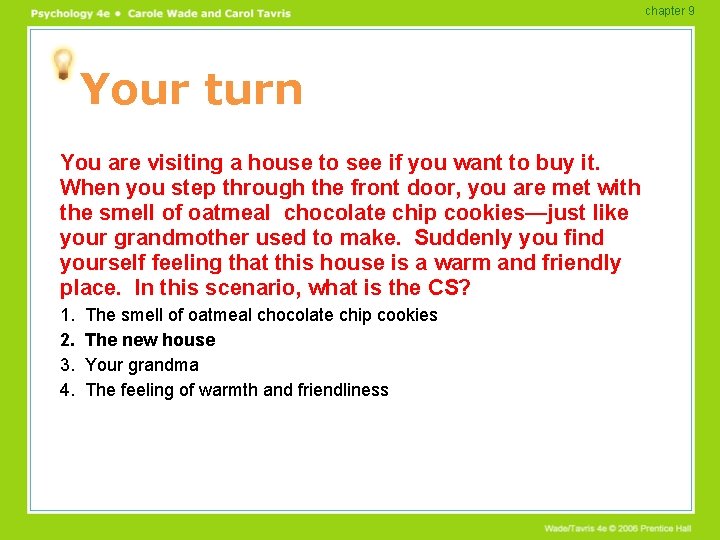 Psychology 4e • Carole Wade and Carol Tavris

chapter 9

Your turn

You are visiting a house to see if you want to buy it. When you step through the front door, you are met with the smell of oatmeal chocolate chip cookies—just like your grandmother used to make. Suddenly you find yourself feeling that this house is a warm and friendly place. In this scenario, what is the CS?

1. The smell of oatmeal chocolate chip cookies
2. The new house
3. Your grandma
4. The feeling of warmth and friendliness

Wade/Tavris 4e © 2006 Prentice Hall